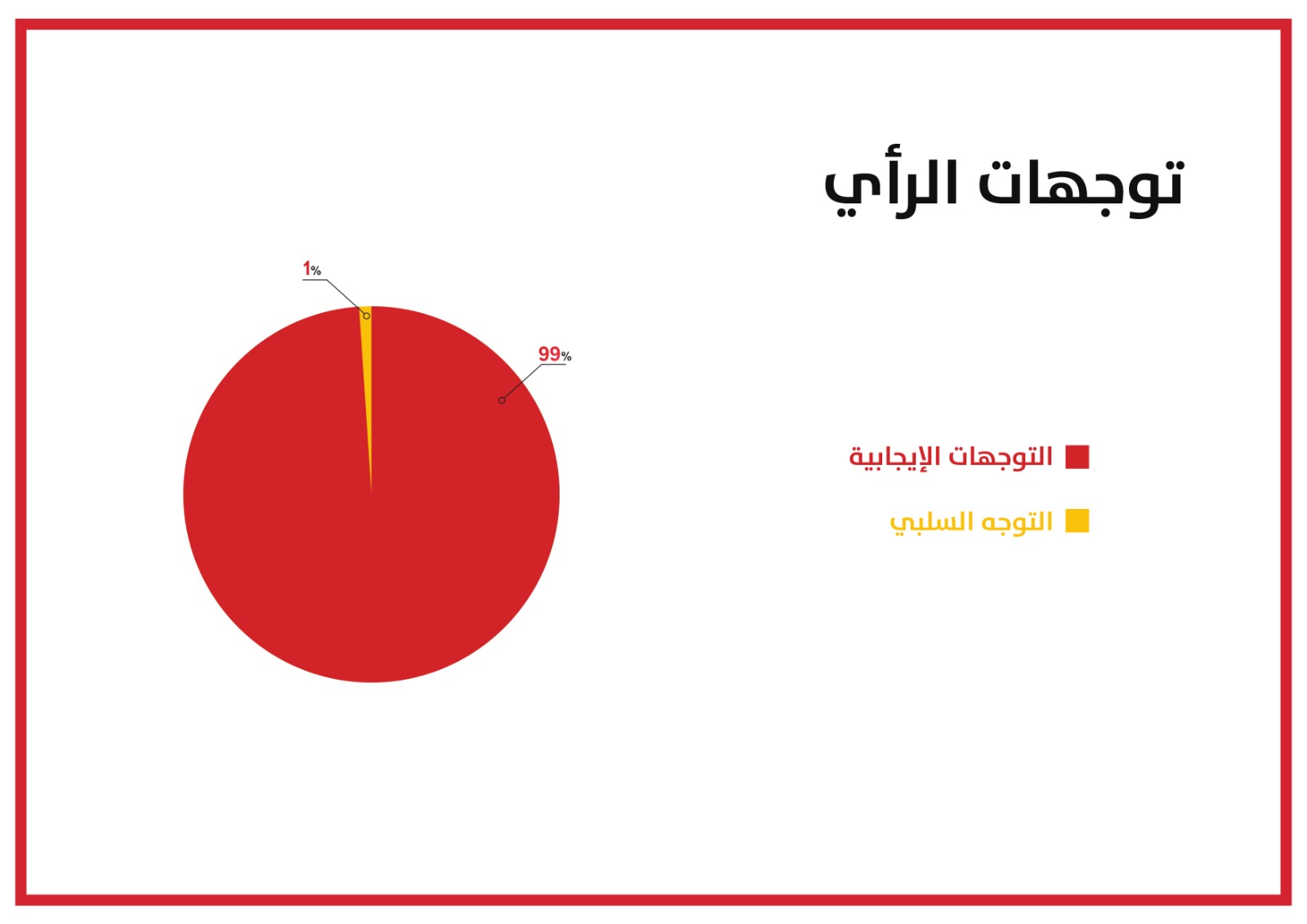 توجهات الرأي

1%

99%

التوجهات الإيجابية

التوجه السلبي